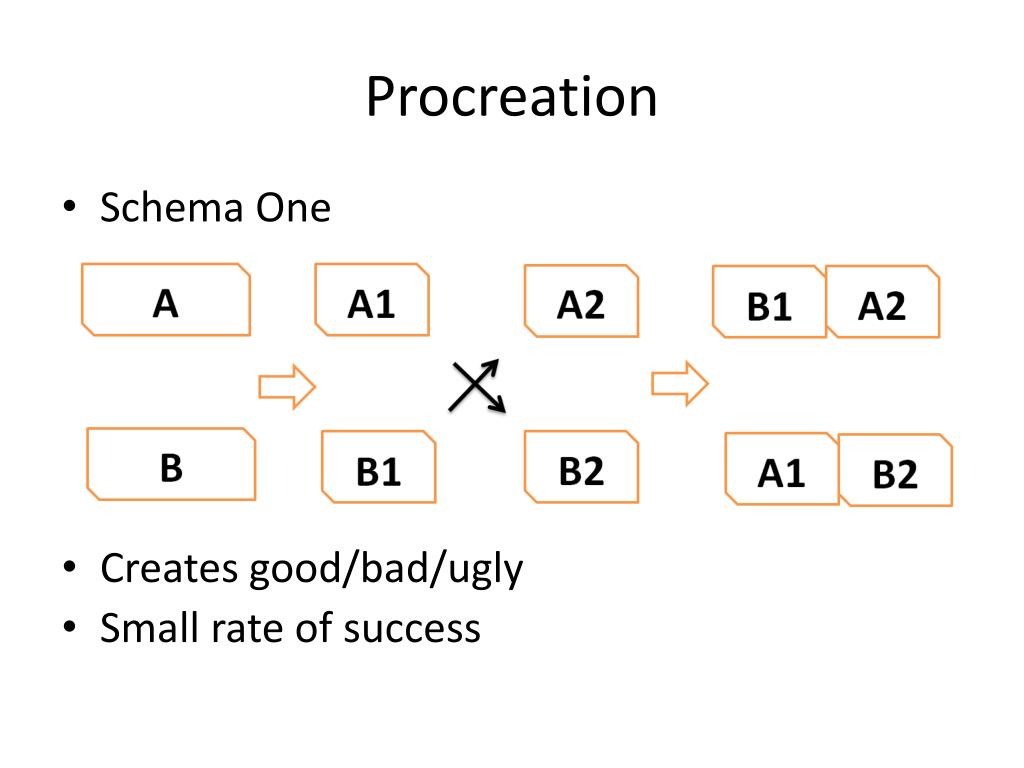 Procreation

• Schema One

A

A1

A2

B1

A2

B

B1

B2

A1

B2

• Creates good/bad/ugly
• Small rate of success